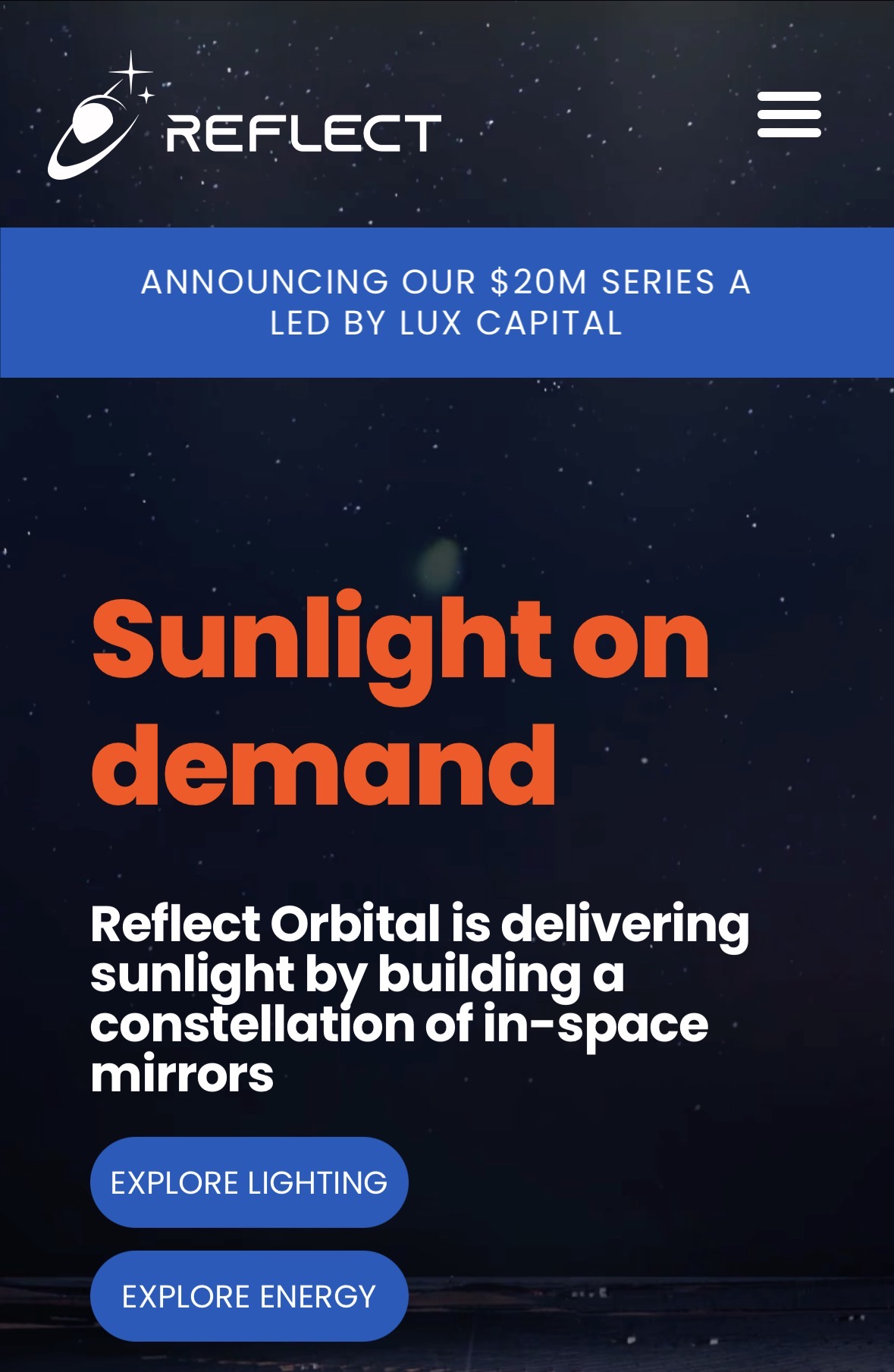 REFLECT

ANNOUNCING OUR $20M SERIES A LED BY LUX CAPITAL

Sunlight on demand

Reflect Orbital is delivering sunlight by building a constellation of in-space mirrors

EXPLORE LIGHTING

EXPLORE ENERGY